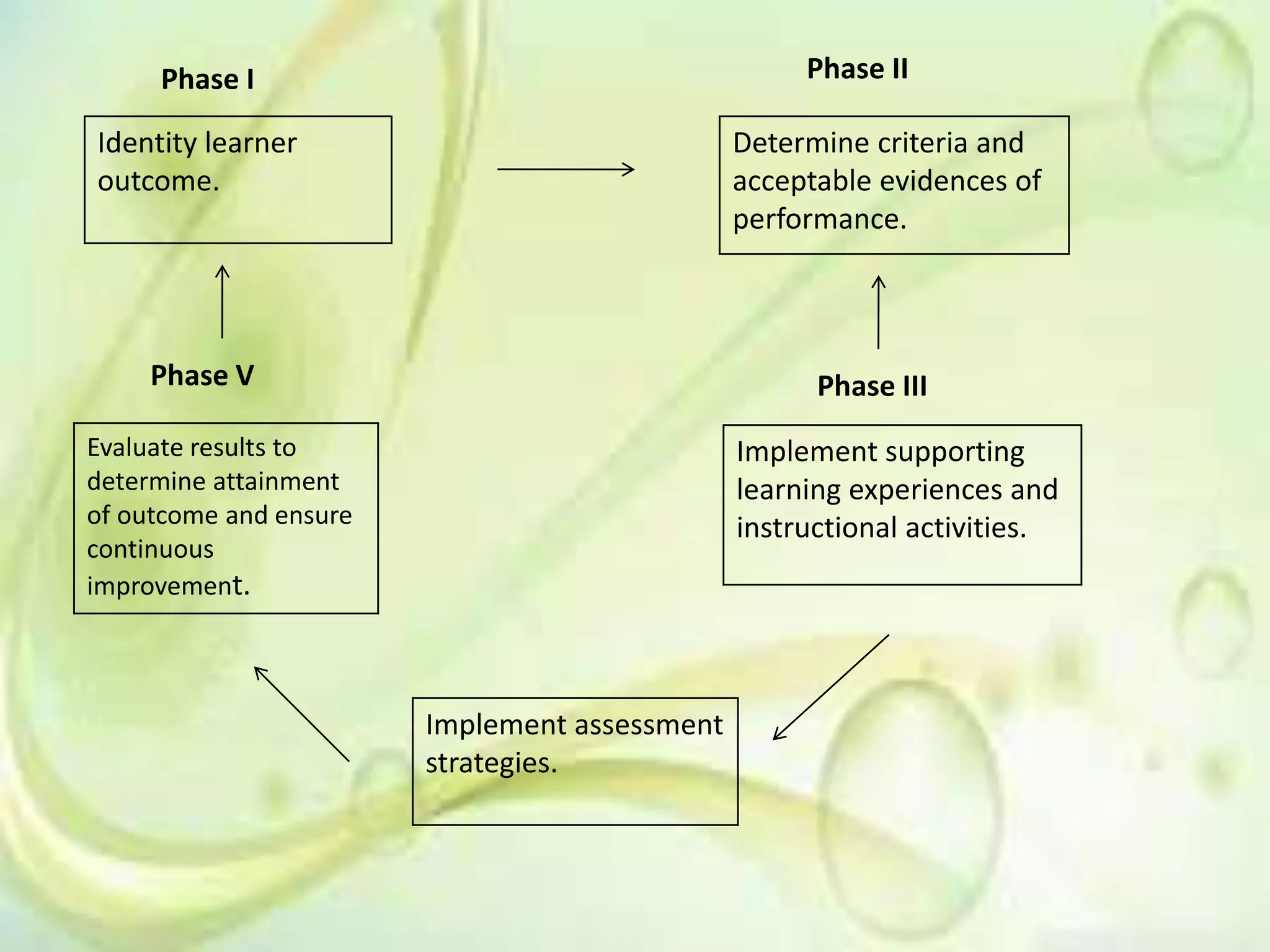 Phase I

Identity learner outcome.

Phase II

Determine criteria and acceptable evidences of performance.

Phase III

Implement supporting learning experiences and instructional activities.

Implement assessment strategies.

Phase V

Evaluate results to determine attainment of outcome and ensure continuous improvement.